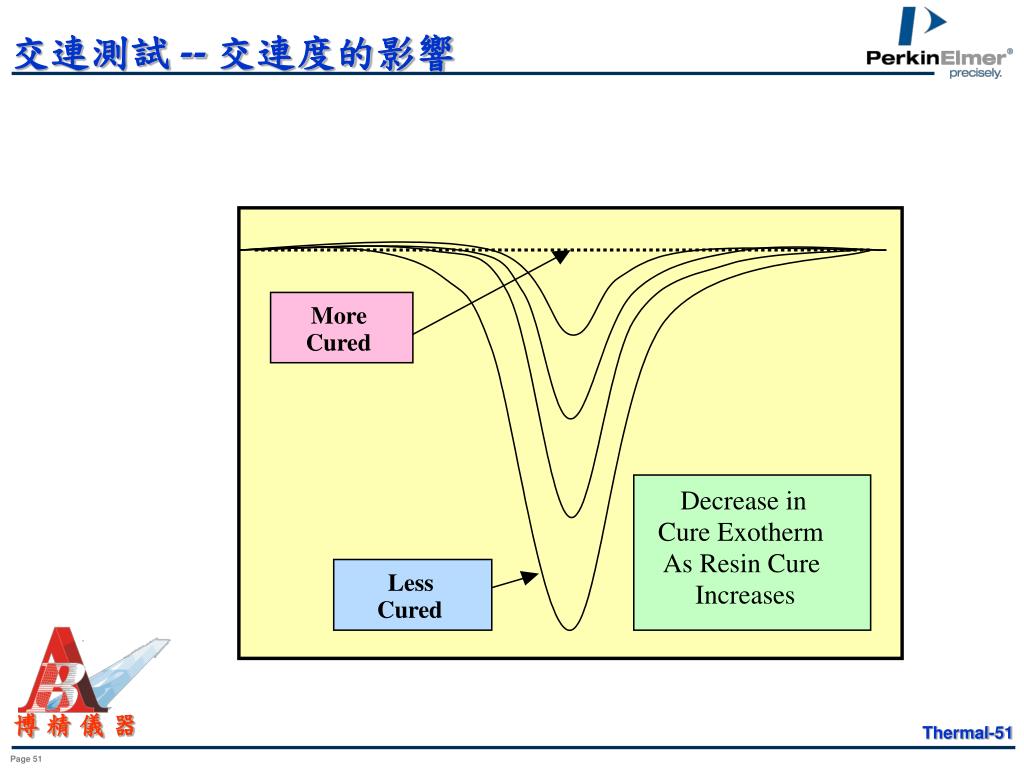 交連測試 -- 交連度的影響

PerkinElmer®
precisely.

More Cured

Less Cured

Decrease in Cure Exotherm As Resin Cure Increases

博精儀器

Thermal-51

Page 51